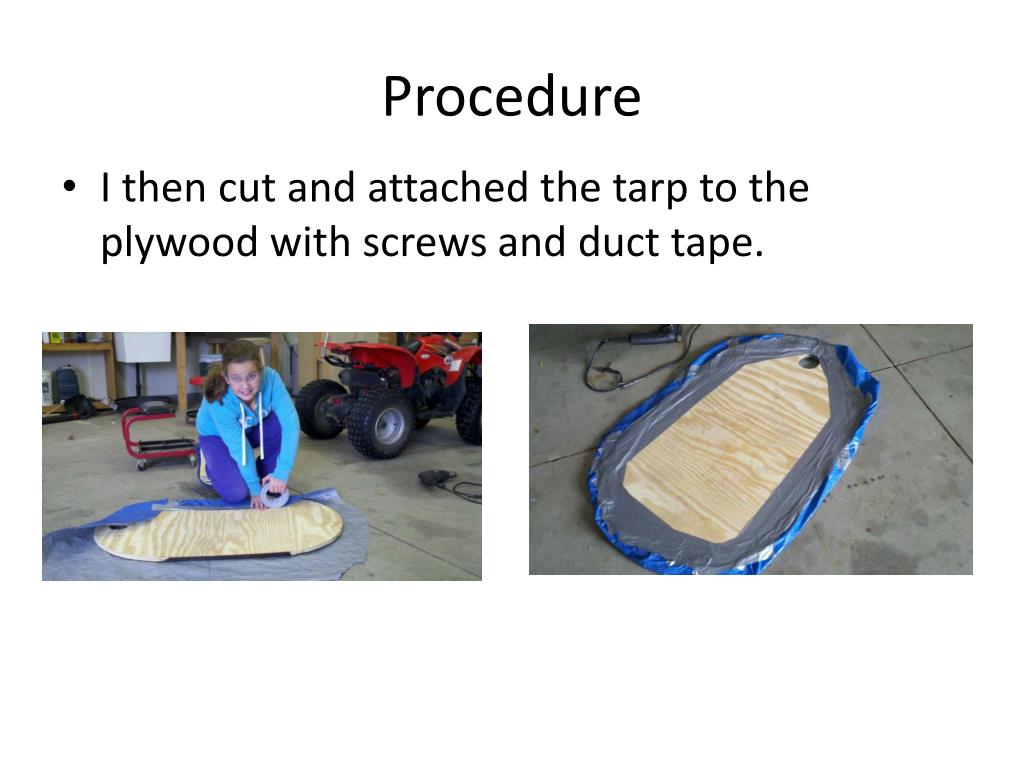 Procedure

• I then cut and attached the tarp to the plywood with screws and duct tape.